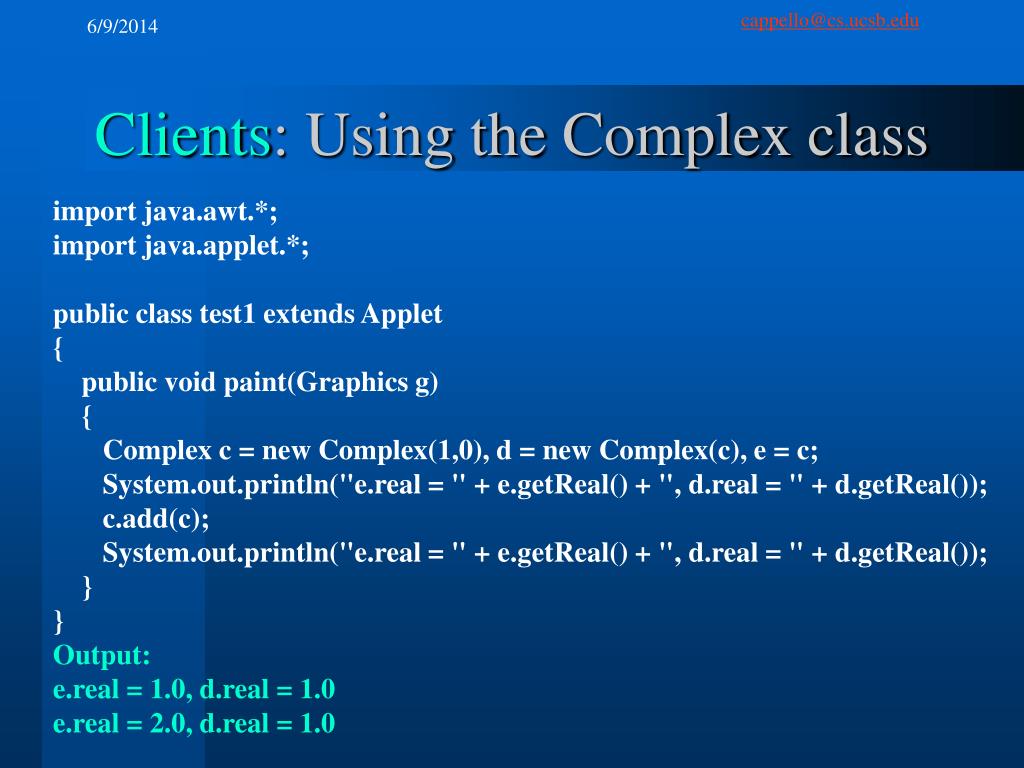 6/9/2014

cappello@cs.ucsb.edu

Clients: Using the Complex class

import java.awt.*;
import java.applet.*;

public class test1 extends Applet
{
public void paint(Graphics g)
{
Complex c = new Complex(1,0), d = new Complex(c), e = c;
System.out.println("e.real = " + e.getReal() + ", d.real = " + d.getReal());
c.add(c);
System.out.println("e.real = " + e.getReal() + ", d.real = " + d.getReal());
}
}
Output:
e.real = 1.0, d.real = 1.0
e.real = 2.0, d.real = 1.0